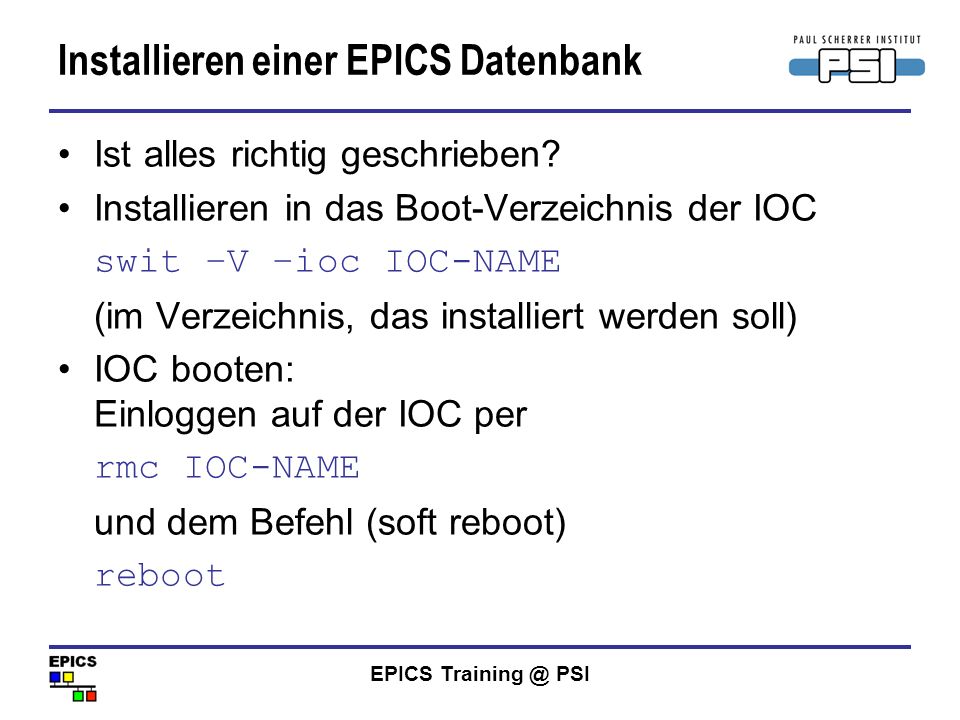 Installieren einer EPICS Datenbank

PAUL SCHERRER INSTITUT
PSI

• Ist alles richtig geschrieben?
• Installieren in das Boot-Verzeichnis der IOC
swit –V –ioc IOC-NAME
(im Verzeichnis, das installiert werden soll)
• IOC booten:
Einloggen auf der IOC per
rmc IOC-NAME
und dem Befehl (soft reboot)
reboot

EPICS

EPICS Training @ PSI